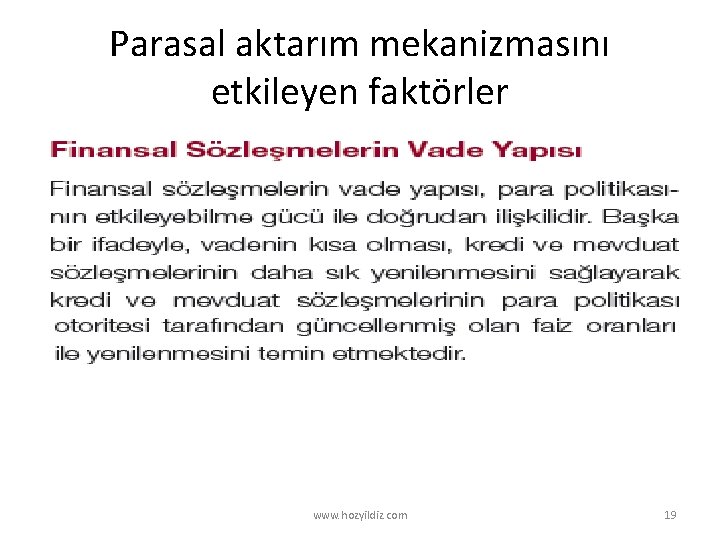 Parasal aktarım mekanizmasını etkileyen faktörler

Finansal Sözleşmelerin Vade Yapısı

Finansal sözleşmelerin vade yapısı, para politikasının etkileyebilme gücü ile doğrudan ilişkilidir. Başka bir ifadeyle, vadenin kısa olması, kredi ve mevduat sözleşmelerinin daha sık yenilenmesini sağlayarak kredi ve mevduat sözleşmelerinin para politikası otoritesi tarafından güncellenmiş olan faiz oranları ile yenilenmesini temin etmektedir.

www.hozyildiz.com

19